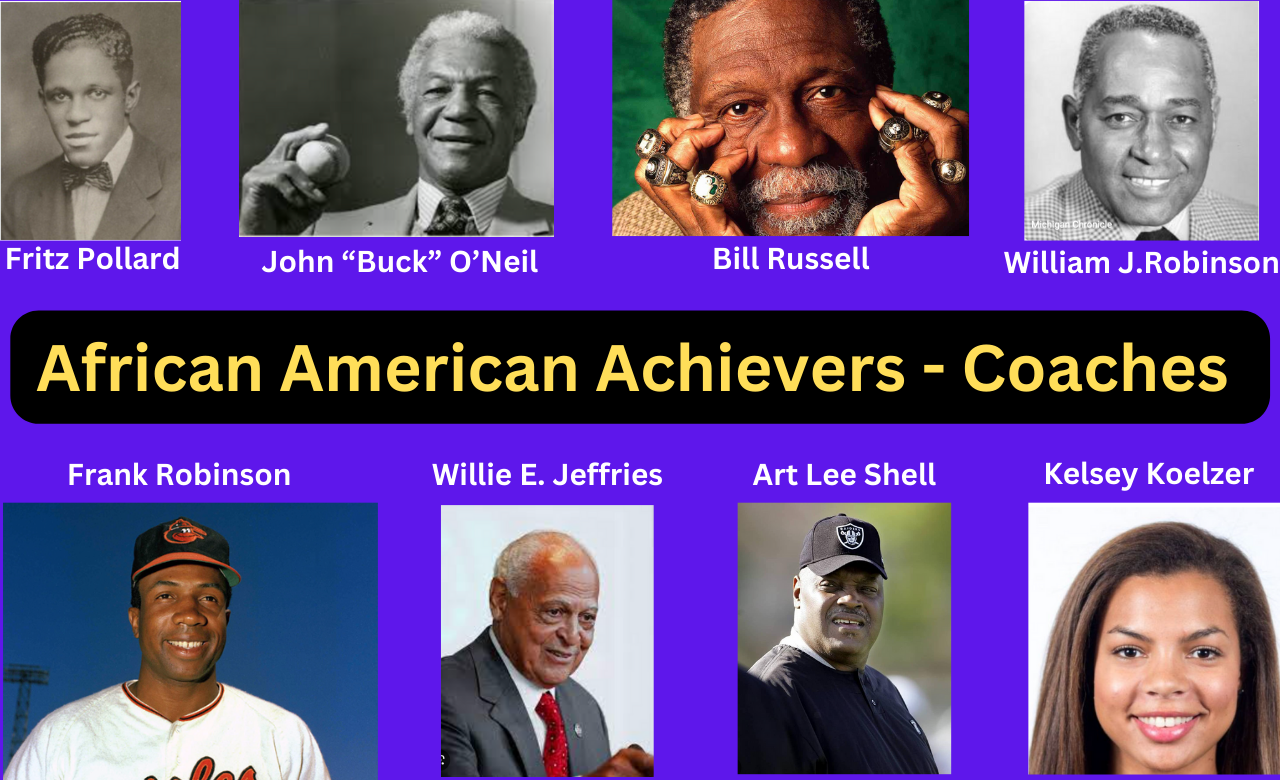 Fritz Pollard

John “Buck” O’Neil

Bill Russell

Michigan Chronicle

William J.Robinson

African American Achievers - Coaches

Frank Robinson

Willie E. Jeffries

Art Lee Shell

Kelsey Koelzer